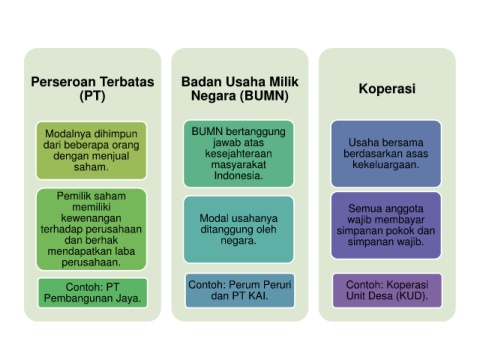 Perseroan Terbatas (PT)

Modalnya dihimpun dari beberapa orang dengan menjual saham.

Pemilik saham memiliki kewenangan terhadap perusahaan dan berhak mendapatkan laba perusahaan.

Contoh: PT Pembangunan Jaya.

Badan Usaha Milik Negara (BUMN)

BUMN bertanggung jawab atas kesejahteraan masyarakat Indonesia.

Modal usahanya ditanggung oleh negara.

Contoh: Perum Peruri dan PT KAI.

Koperasi

Usaha bersama berdasarkan asas kekeluargaan.

Semua anggota wajib membayar simpanan pokok dan simpanan wajib.

Contoh: Koperasi Unit Desa (KUD).